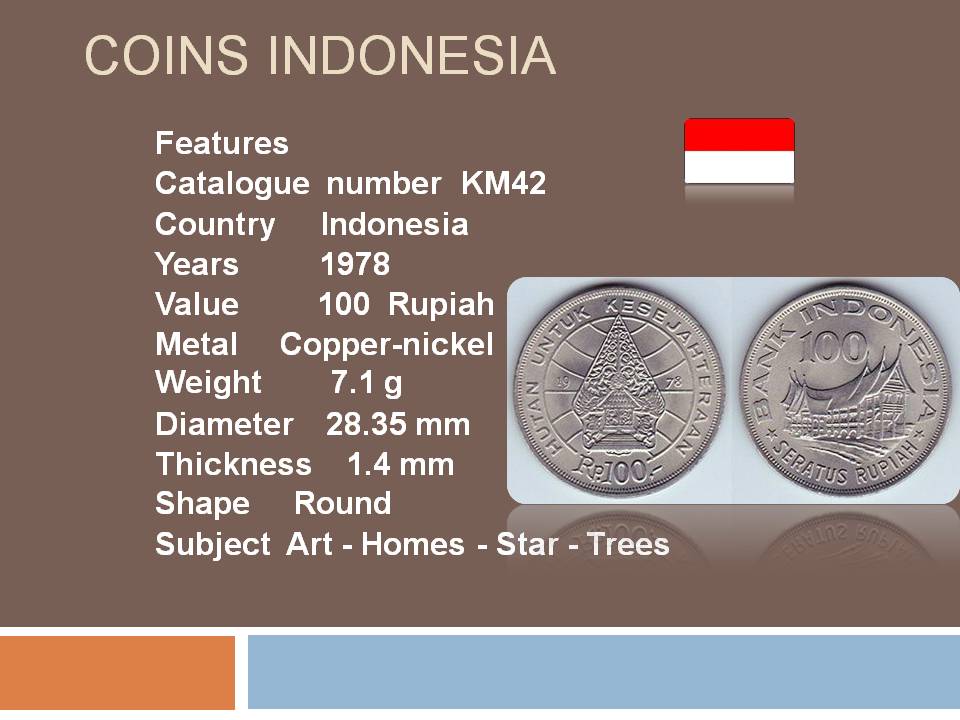 COINS INDONESIA

Features
Catalogue number KM42
Country Indonesia
Years 1978
Value 100 Rupiah
Metal Copper-nickel
Weight 7.1 g
Diameter 28.35 mm
Thickness 1.4 mm
Shape Round
Subject Art - Homes - Star - Trees

HUTAN UNTUK KESEJAHTERAAN
19 78
Rp100,-

BANK INDONESIA
100
SERATUS RUPIAH